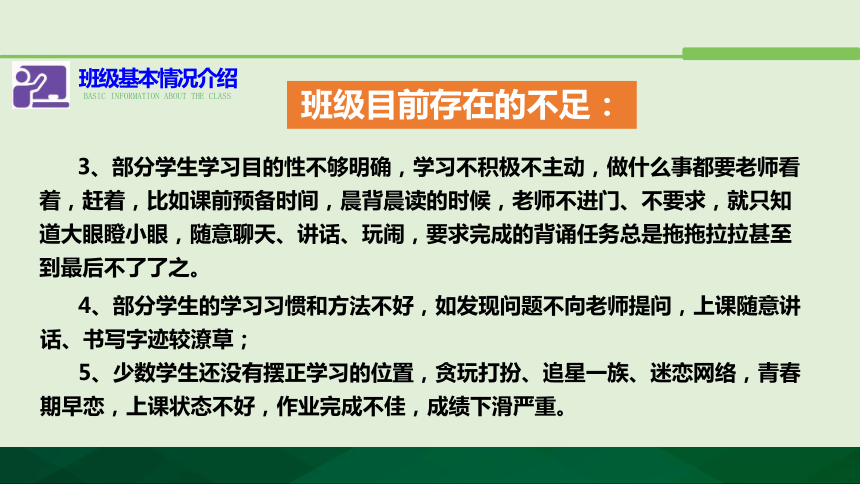 班级基本情况介绍
BASIC INFORMATION ABOUT THE CLASS

班级目前存在的不足：

3、部分学生学习目的性不够明确，学习不积极不主动，做什么事都要老师看着，赶着，比如课前预备时间，晨背晨读的时候，老师不进门、不要求，就只知道大眼瞪小眼，随意聊天、讲话、玩闹，要求完成的背诵任务总是拖拖拉拉甚至到最后不了了之。

4、部分学生的学习习惯和方法不好，如发现问题不向老师提问，上课随意讲话、书写字迹较潦草；

5、少数学生还没有摆正学习的位置，贪玩打扮、追星一族、迷恋网络，青春期早恋，上课状态不好，作业完成不佳，成绩下滑严重。